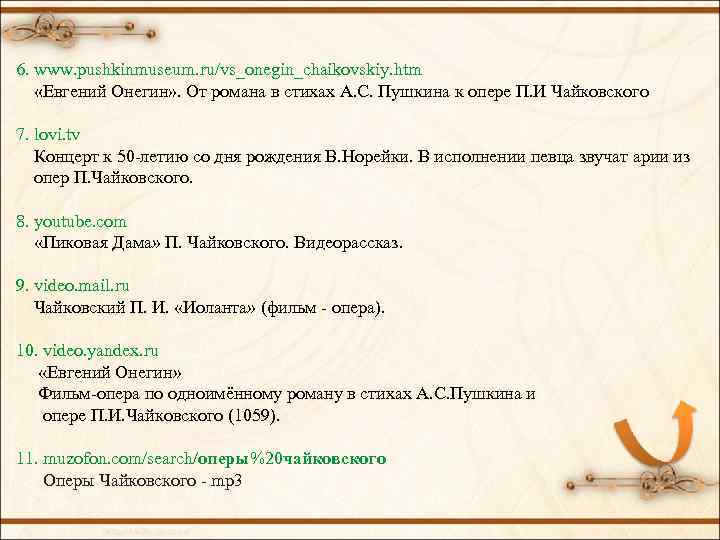 6. www.pushkinmuseum.ru/vs_onegin_chaikovskiy.htm
«Евгений Онегин». От романа в стихах А.С. Пушкина к опере П.И Чайковского

7. lovi.tv
Концерт к 50-летию со дня рождения В.Норейки. В исполнении певца звучат арии из опер П.Чайковского.

8. youtube.com
«Пиковая Дама» П. Чайковского. Видеорассказ.

9. video.mail.ru
Чайковский П. И. «Иоланта» (фильм - опера).

10. video.yandex.ru
«Евгений Онегин»
Фильм-опера по одноимённому роману в стихах А.С.Пушкина и опере П.И.Чайковского (1059).

11. muzofon.com/search/оперы%20чайковского
Оперы Чайковского - mp3